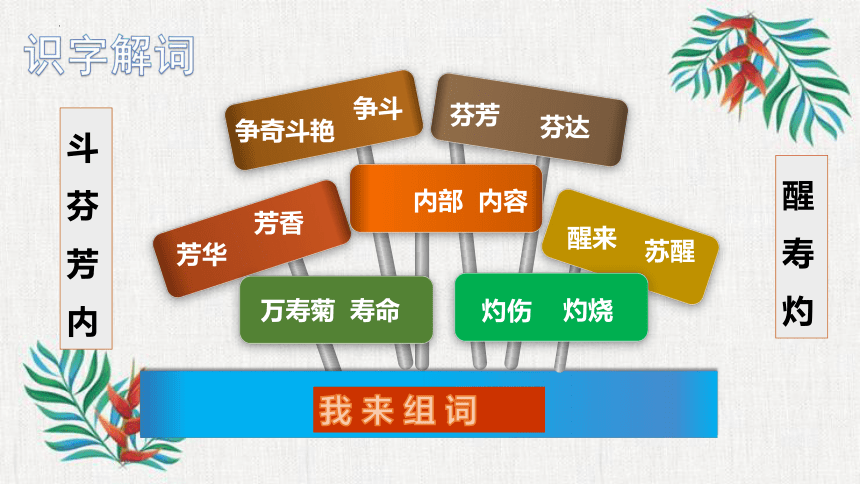 识字解词

斗
芬
芳
内

争奇斗艳 争斗

芬芳 芬达

内部 内容

芳华 芳香

醒来 苏醒

万寿菊 寿命

灼伤 灼烧

醒
寿
灼

我来组词